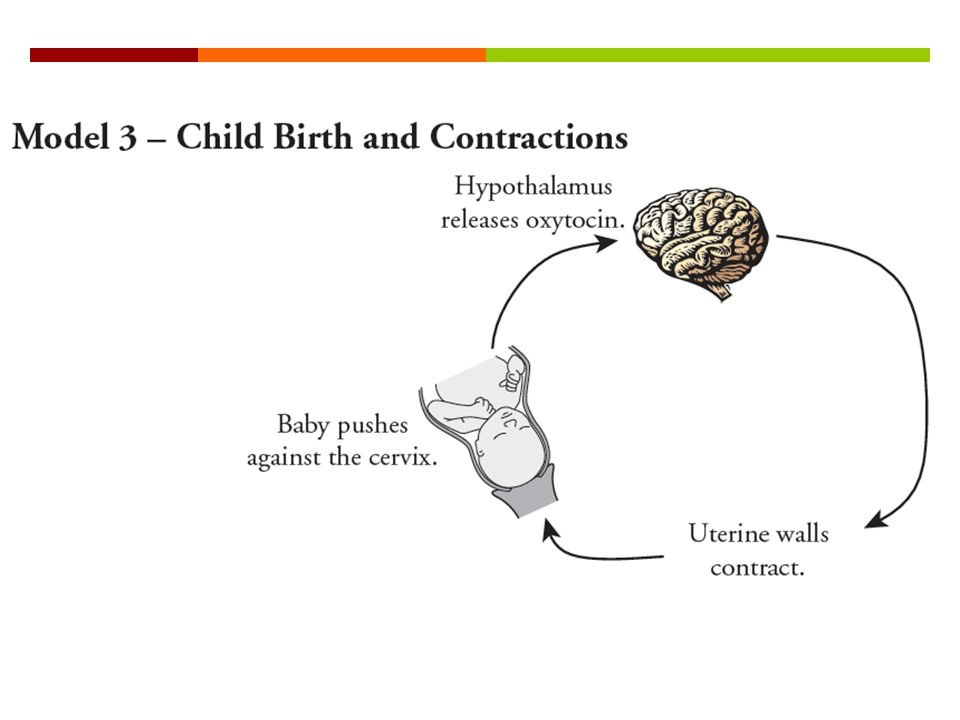 Model 3 – Child Birth and Contractions

Hypothalamus releases oxytocin.

Baby pushes against the cervix.

Uterine walls contract.